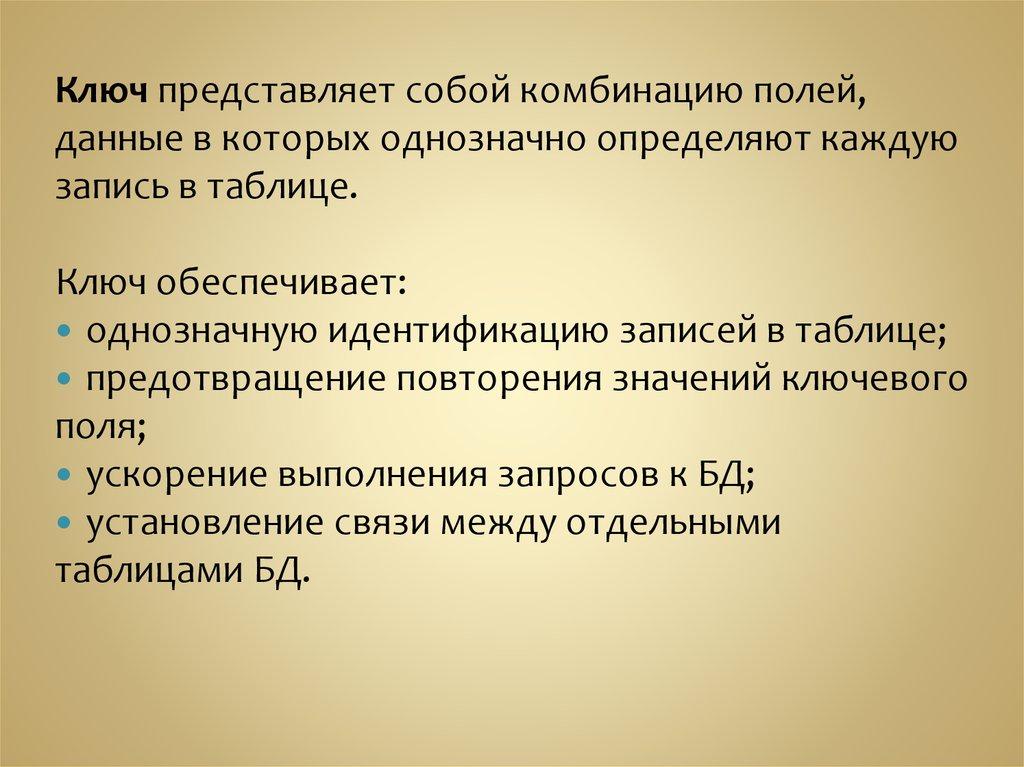 Ключ представляет собой комбинацию полей, данные в которых однозначно определяют каждую запись в таблице.

Ключ обеспечивает:
• однозначную идентификацию записей в таблице;
• предотвращение повторения значений ключевого поля;
• ускорение выполнения запросов к БД;
• установление связи между отдельными таблицами БД.